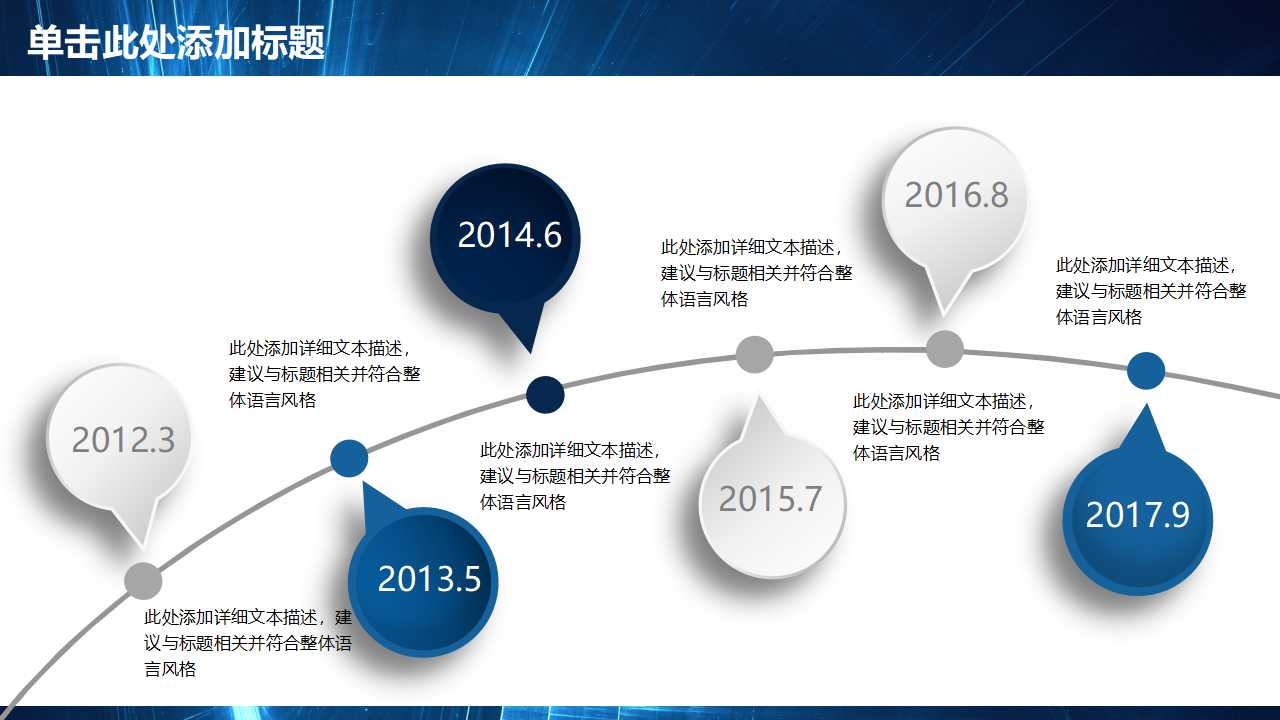 单击此处添加标题

2012.3

此处添加详细文本描述，建议与标题相关并符合整体语言风格

2013.5

此处添加详细文本描述，建议与标题相关并符合整体语言风格

2014.6

此处添加详细文本描述，建议与标题相关并符合整体语言风格

2015.7

此处添加详细文本描述，建议与标题相关并符合整体语言风格

2016.8

此处添加详细文本描述，建议与标题相关并符合整体语言风格

2017.9

此处添加详细文本描述，建议与标题相关并符合整体语言风格